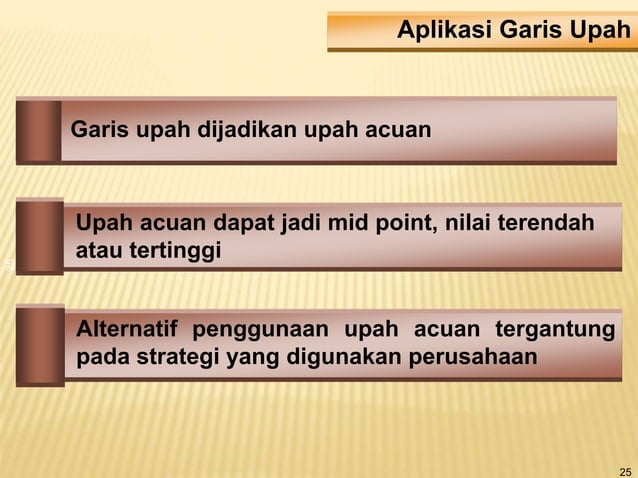 Aplikasi Garis Upah

Garis upah dijadikan upah acuan

Upah acuan dapat jadi mid point, nilai terendah atau tertinggi

Alternatif penggunaan upah acuan tergantung pada strategi yang digunakan perusahaan

25